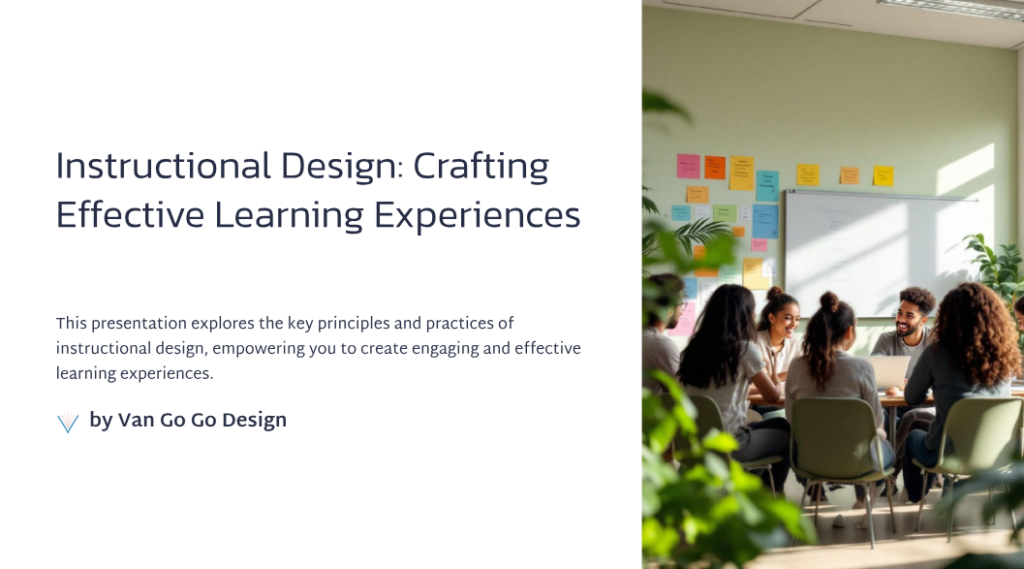 Instructional Design: Crafting Effective Learning Experiences

This presentation explores the key principles and practices of instructional design, empowering you to create engaging and effective learning experiences.

by Van Go Go Design